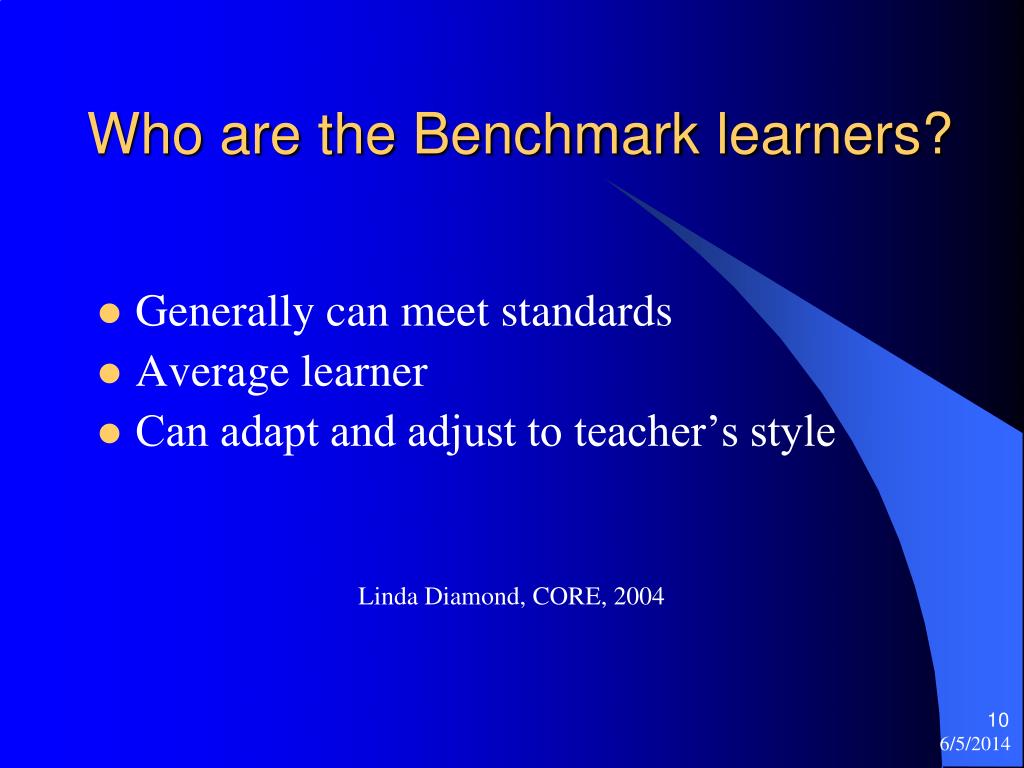 Who are the Benchmark learners?

- Generally can meet standards
- Average learner
- Can adapt and adjust to teacher’s style

Linda Diamond, CORE, 2004

10
6/5/2014